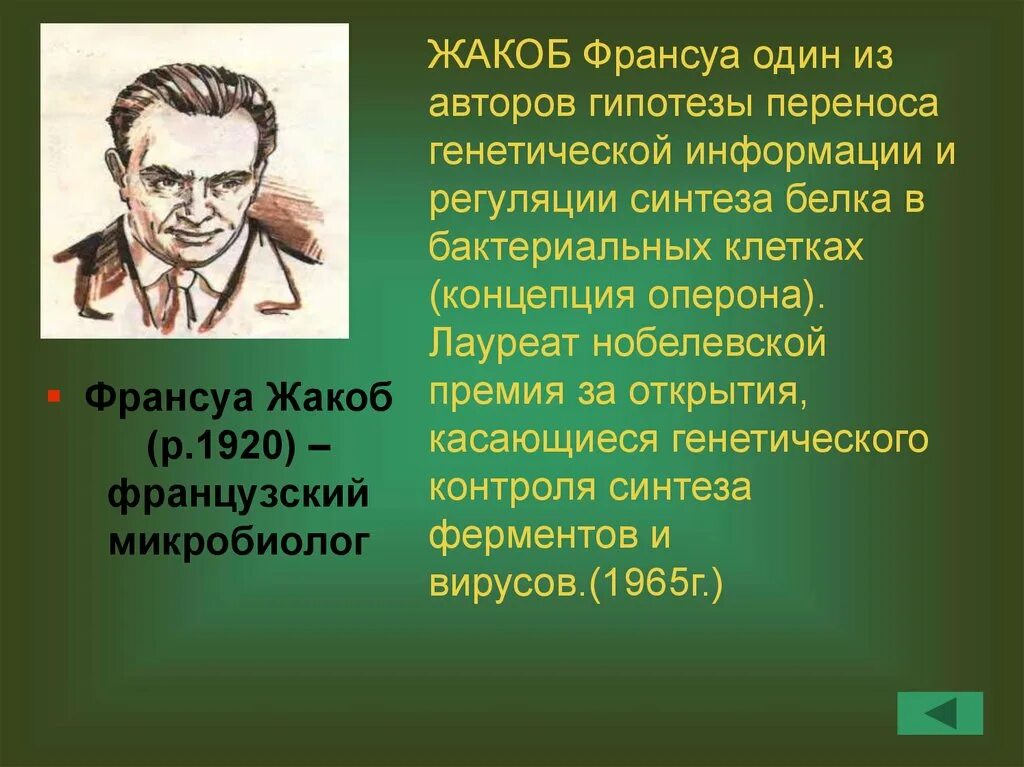 ЖАКОБ Франсуа один из авторов гипотезы переноса генетической информации и регуляции синтеза белка в бактериальных клетках (концепция оперона). Лауреат нобелевской премия за открытия, касающиеся генетического контроля синтеза ферментов и вирусов.(1965г.)

Франсуа Жакоб (р.1920) – французский микробиолог